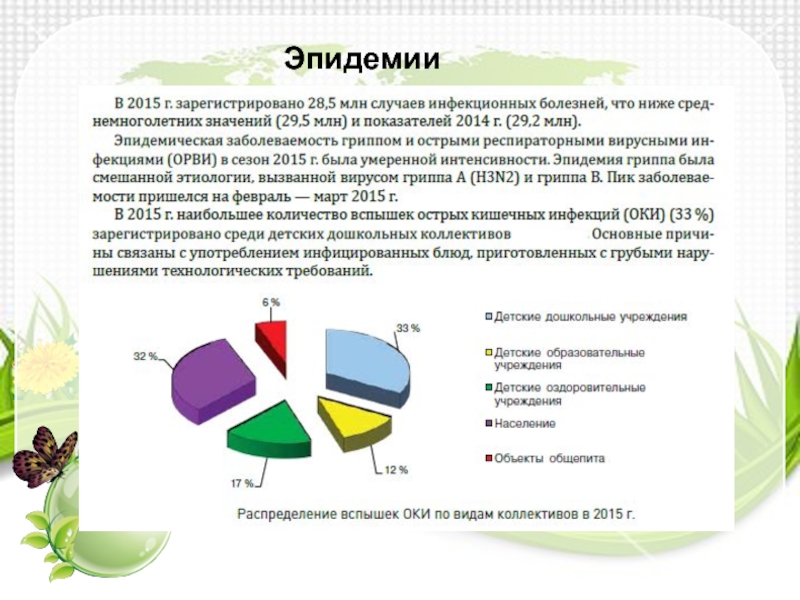 Эпидемии

В 2015 г. зарегистрировано 28,5 млн случаев инфекционных болезней, что ниже среднемноголетних значений (29,5 млн) и показателей 2014 г. (29,2 млн).

Эпидемическая заболеваемость гриппом и острыми респираторными вирусными инфекциями (ОРВИ) в сезон 2015 г. была умеренной интенсивности. Эпидемия гриппа была смешанной этиологии, вызванной вирусом гриппа А (H3N2) и гриппа В. Пик заболеваемости пришелся на февраль — март 2015 г.

В 2015 г. наибольшее количество вспышек острых кишечных инфекций (ОКИ) (33 %) зарегистрировано среди детских дошкольных коллективов Основные причины связаны с употреблением инфицированных блюд, приготовленных с грубыми нарушениями технологических требований.

6 %
33 %
32 %
17 %
12 %

Детские дошкольные учреждения
Детские образовательные учреждения
Детские оздоровительные учреждения
Население
Объекты общепита

Распределение вспышек ОКИ по видам коллективов в 2015 г.